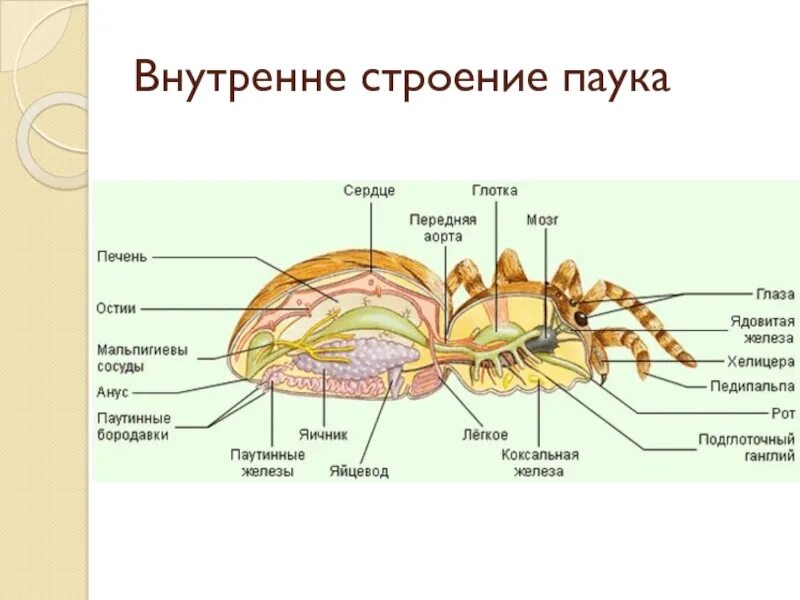 Внутренне строение паука

Сердце
Глотка
Передняя аорта
Мозг
Печень
Остии
Мальпигиевы сосуды
Анус
Паутинные бородавки
Паутинные железы
Яичник
Яйцевод
Лёгкое
Коксальная железа
Глаза
Ядовитая железа
Хелицера
Педипальпа
Рот
Подглоточный ганглий